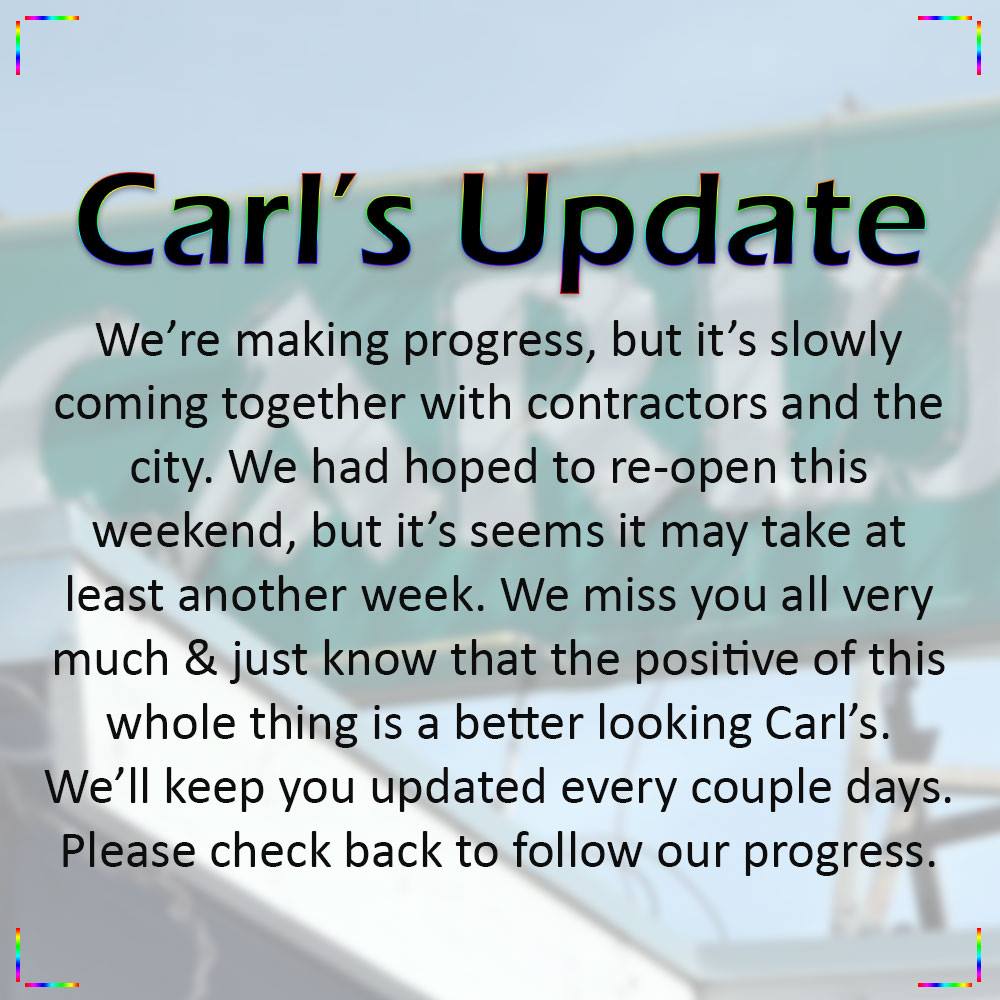 Carl's Update

We're making progress, but it's slowly coming together with contractors and the city. We had hoped to re-open this weekend, but it's seems it may take at least another week. We miss you all very much & just know that the positive of this whole thing is a better looking Carl's. We'll keep you updated every couple days. Please check back to follow our progress.